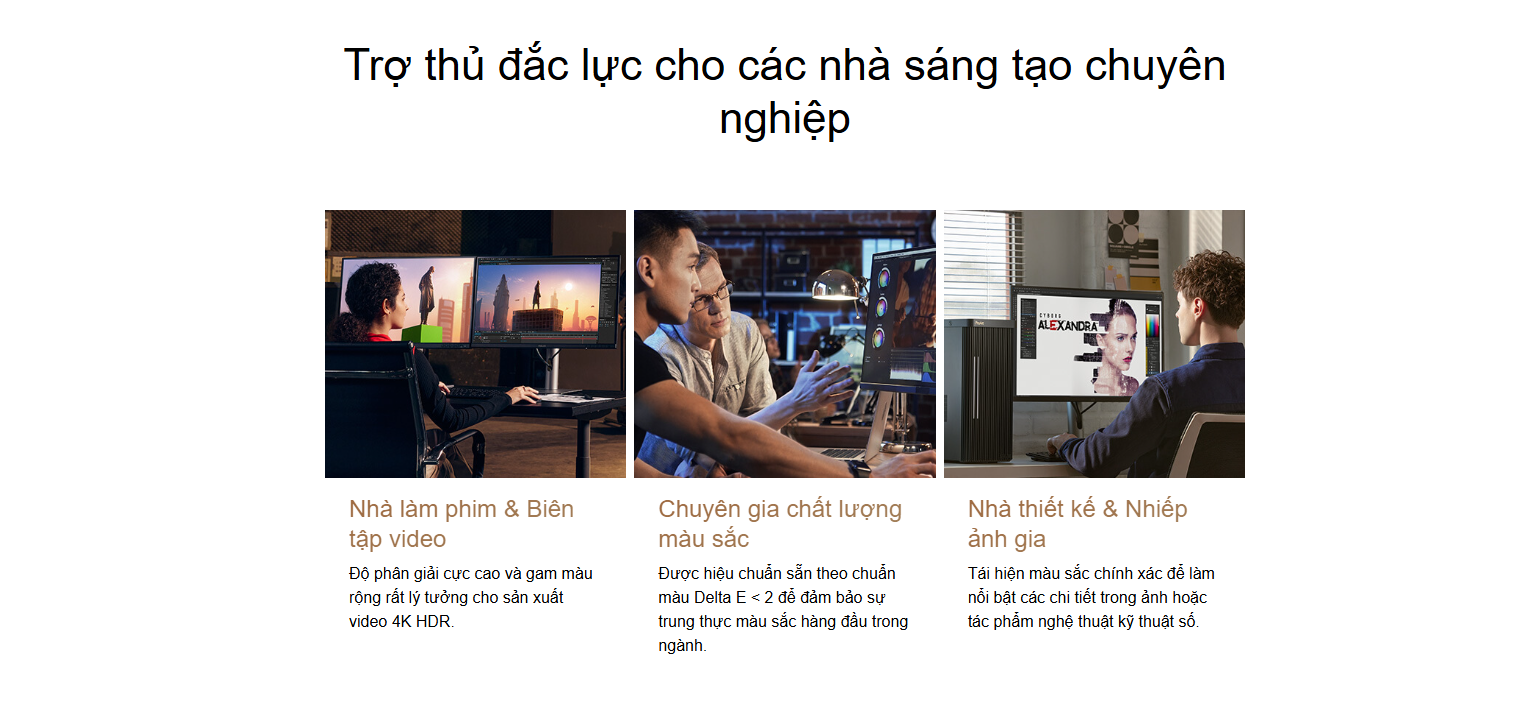 Trợ thủ đắc lực cho các nhà sáng tạo chuyên nghiệp

CYBORG
ALEXANDRA

Nhà làm phim & Biên tập video

Độ phân giải cực cao và gam màu rộng rất lý tưởng cho sản xuất video 4K HDR.

Chuyên gia chất lượng màu sắc

Được hiệu chuẩn sẵn theo chuẩn màu Delta E < 2 để đảm bảo sự trung thực màu sắc hàng đầu trong ngành.

Nhà thiết kế & Nhiếp ảnh gia

Tái hiện màu sắc chính xác để làm nổi bật các chi tiết trong ảnh hoặc tác phẩm nghệ thuật kỹ thuật số.